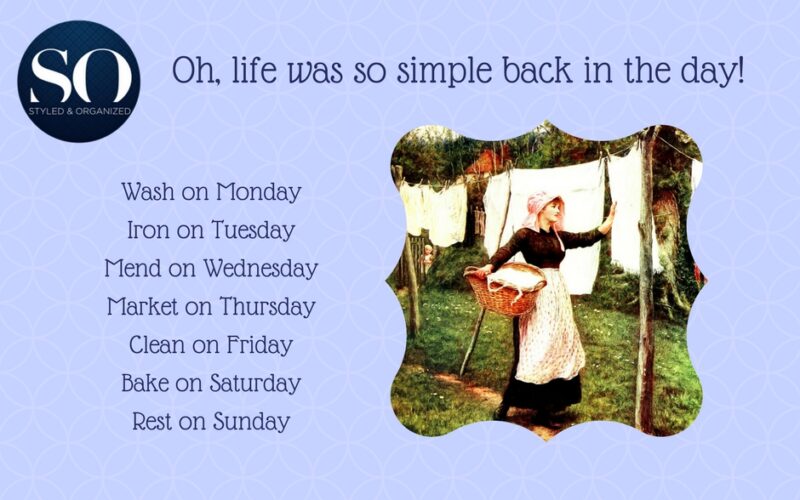 SO
STYLED & ORGANIZED

Oh, life was so simple back in the day!

Wash on Monday
Iron on Tuesday
Mend on Wednesday
Market on Thursday
Clean on Friday
Bake on Saturday
Rest on Sunday